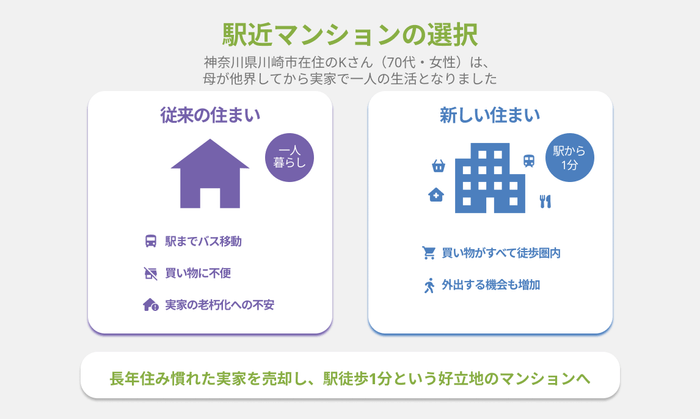 駅近マンションの選択

神奈川県川崎市在住のKさん（70代・女性）は、母が他界してから実家で一人の生活となりました

従来の住まい

一人暮らし

駅までバス移動

買い物に不便

実家の老朽化への不安

新しい住まい

駅から1分

買い物がすべて徒歩圏内

外出する機会も増加

長年住み慣れた実家を売却し、駅徒歩1分という好立地のマンションへ